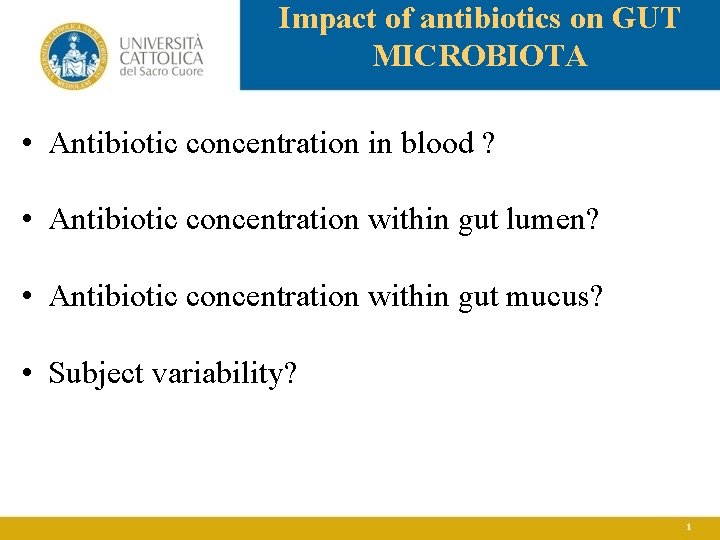 UNIVERSITÀ CATTOLICA del Sacro Cuore

Impact of antibiotics on GUT MICROBIOTA

• Antibiotic concentration in blood ?

• Antibiotic concentration within gut lumen?

• Antibiotic concentration within gut mucus?

• Subject variability?

1